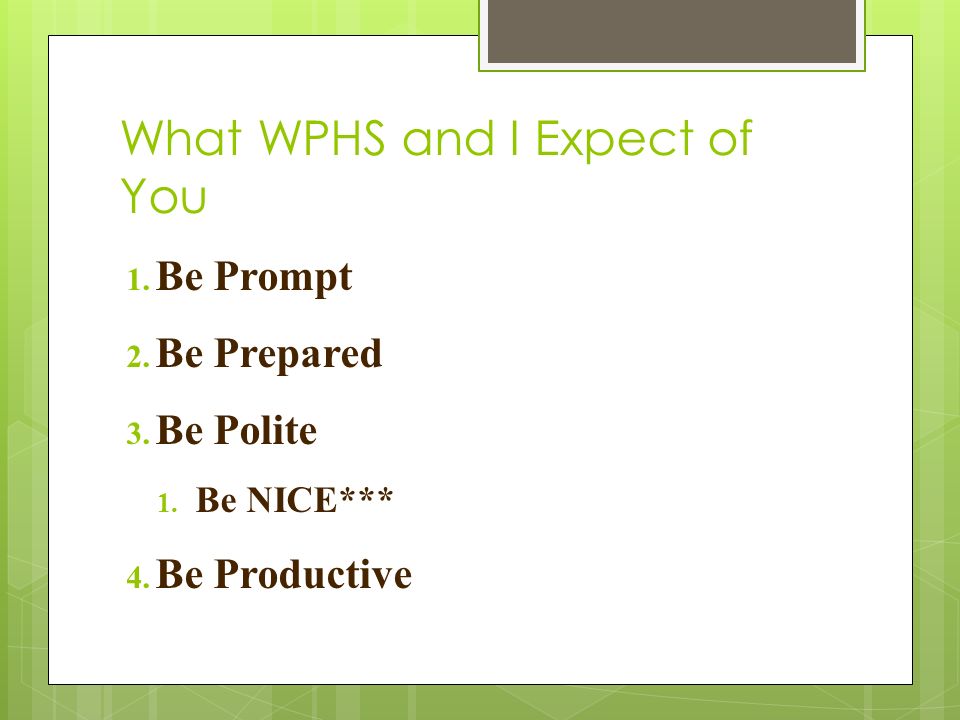 What WPHS and I Expect of You

1. Be Prompt
2. Be Prepared
3. Be Polite
   1. Be NICE***
4. Be Productive